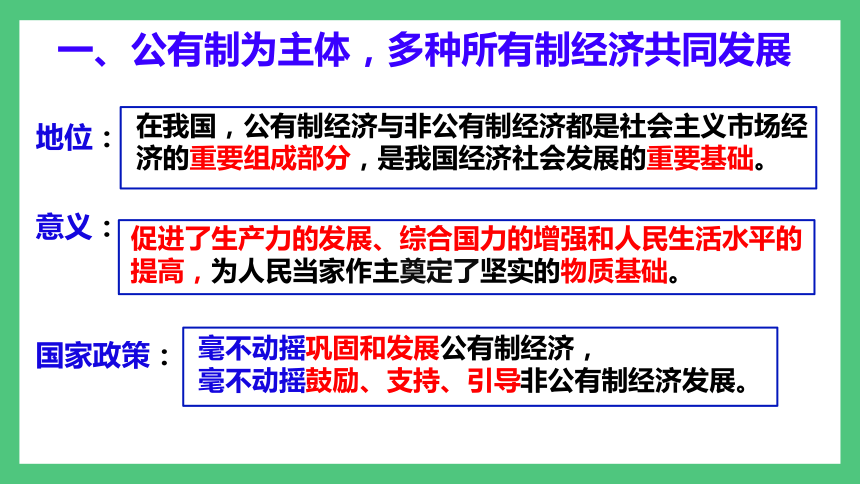 一、公有制为主体，多种所有制经济共同发展

地位：在我国，公有制经济与非公有制经济都是社会主义市场经济的重要组成部分，是我国经济社会发展的重要基础。

意义：促进了生产力的发展、综合国力的增强和人民生活水平的提高，为人民当家作主奠定了坚实的物质基础。

国家政策：毫不动摇巩固和发展公有制经济，
毫不动摇鼓励、支持、引导非公有制经济发展。